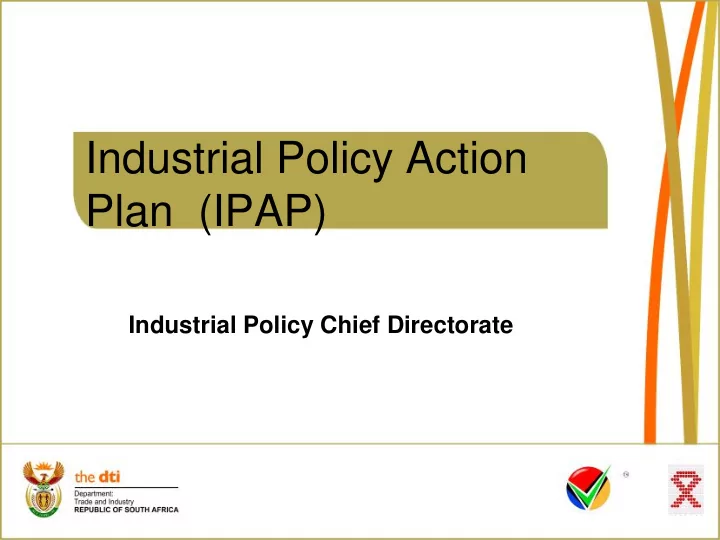 Industrial Policy Action Plan (IPAP)

Industrial Policy Chief Directorate

the dti
Department:
Trade and Industry
REPUBLIC OF SOUTH AFRICA